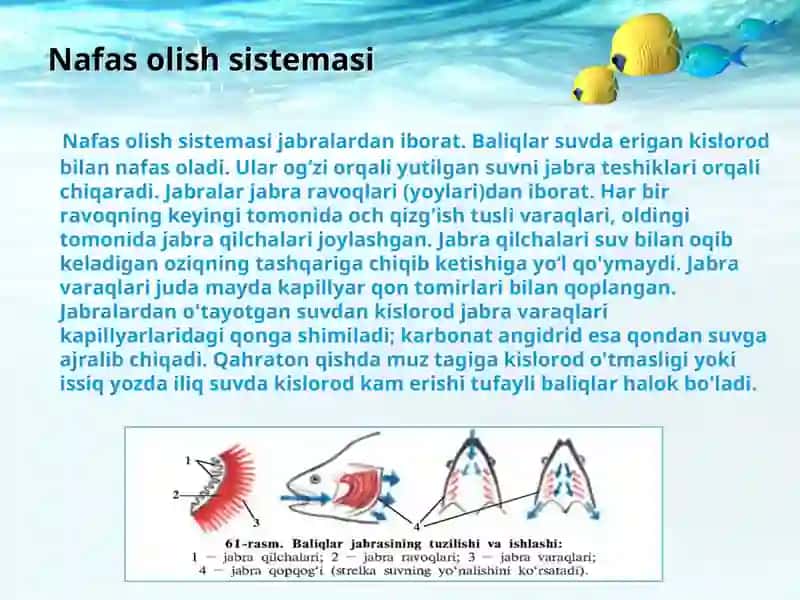 Nafas olish sistemasi

Nafas olish sistemasi jabralardan iborat. Baliqlar suvda erigan kislorod bilan nafas oladi. Ular og'zi orqali yutilgan suvni jabra teshiklari orqali chiqaradi. Jabralar jabra ravoqlari (yoylari)dan iborat. Har bir ravoqning keyingi tomonida och qizg'ish tusli varaqlari, oldingi tomonida jabra qilchalari joylashgan. Jabra qilchalari suv bilan oqib keladigan oziqning tashqariga chiqib ketishiga yo'l qo'ymaydi. Jabra varaqlari juda mayda kapillyar qon tomirlari bilan qoplangan. Jabralardan o'tayotgan suvdan kislorod jabra varaqlari kapillyarlaridagi qonga shimiladi; karbonat angidrid esa qondan suvga ajralib chiqadi. Qahraton qishda muz tagiga kislorod o'tmasligi yoki issiq yozda iliq suvda kislorod kam erishi tufayli baliqlar halok bo'ladi.

1
2
3
4

61-rasm. Baliqlar jabrasining tuzilishi va ishlashi:
1 — jabra qilchalari; 2 — jabra ravoqlari; 3 — jabra varaqlari;
4 — jabra qopqog'i (strelka suvning yo'nalishini ko'rsatadi).